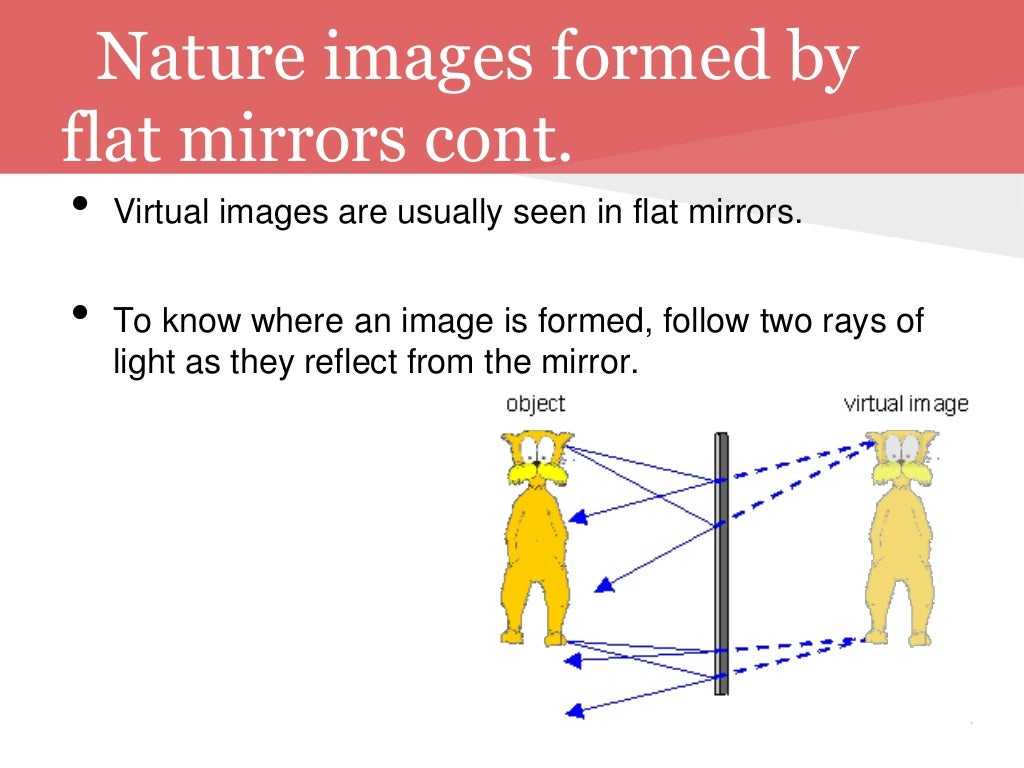 Nature images formed by flat mirrors cont.

• Virtual images are usually seen in flat mirrors.

• To know where an image is formed, follow two rays of light as they reflect from the mirror.

object

virtual image